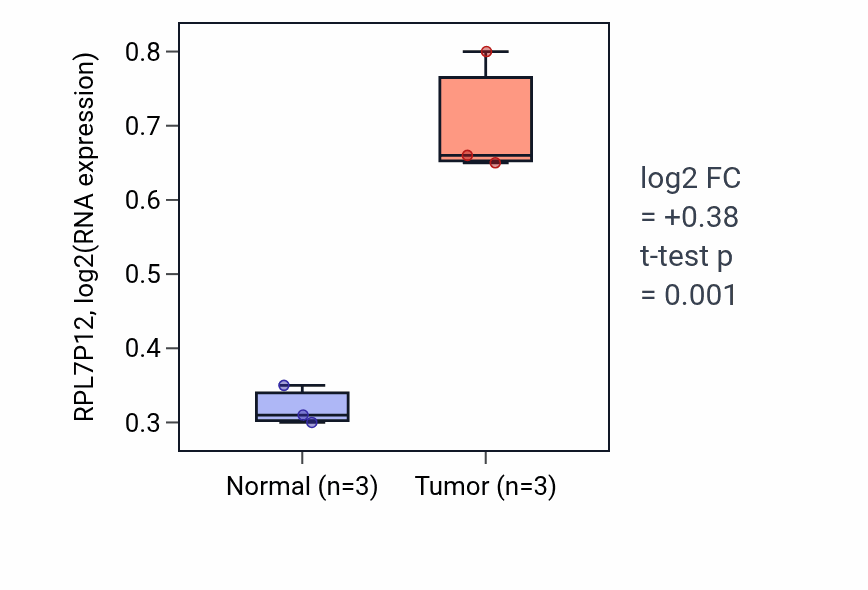 RPL7P12, log2(RNA expression)
0.8
0.7
0.6
0.5
0.4
0.3
Normal (n=3)
Tumor (n=3)
log2 FC
= +0.38
t-test p
= 0.001